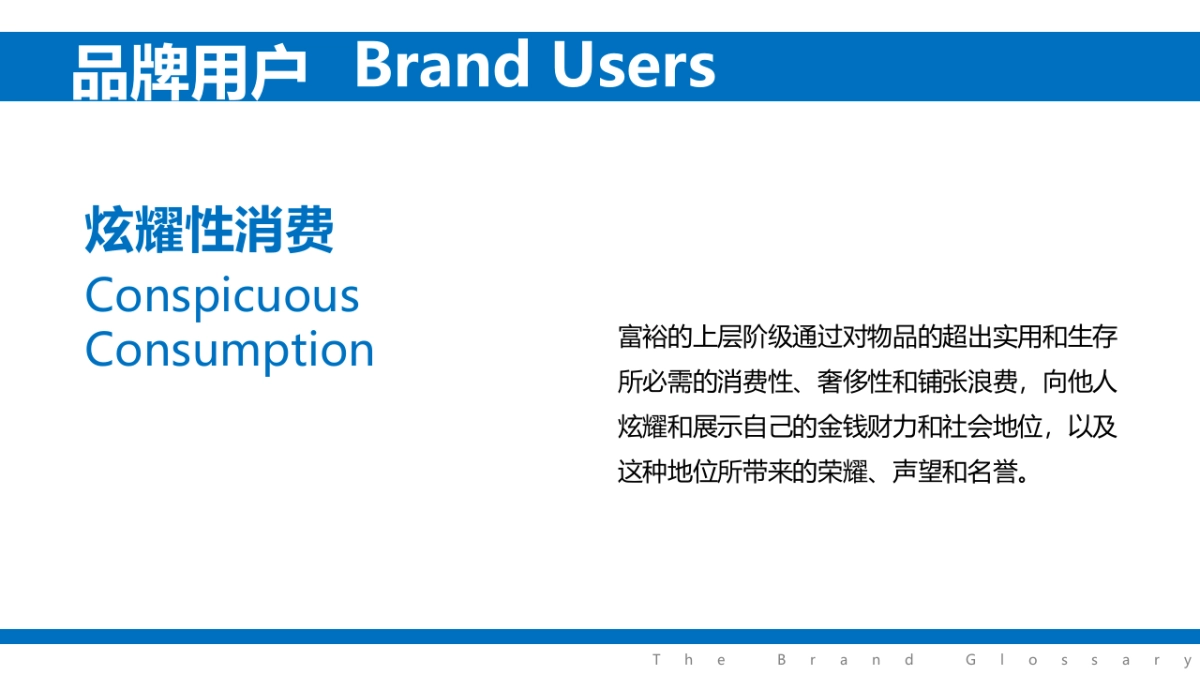 品牌用户 Brand Users

炫耀性消费
Conspicuous Consumption

富裕的上层阶级通过对物品的超出实用和生存所必需的消费性、奢侈性和铺张浪费，向他人炫耀和展示自己的金钱财力和社会地位，以及这种地位所带来的荣耀、声望和名誉。

The Brand Glossary